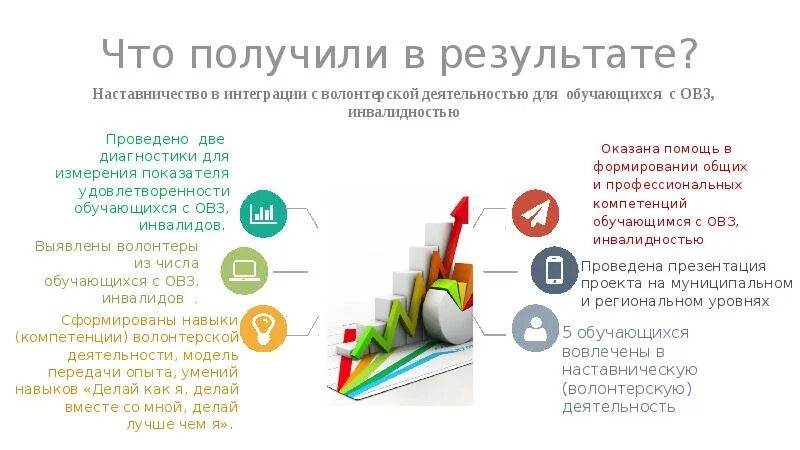 Что получили в результате?

Наставничество в интеграции с волонтерской деятельностью для обучающихся с ОВЗ, инвалидностью

Проведено две диагностики для измерения показателя удовлетворенности обучающихся с ОВЗ, инвалидов.

Выявлены волонтеры из числа обучающихся с ОВЗ, инвалидов .

Сформированы навыки (компетенции) волонтерской деятельности, модель передачи опыта, умений навыков «Делай как я, делай вместе со мной, делай лучше чем я».

Оказана помощь в формировании общих и профессиональных компетенций обучающимся с ОВЗ, инвалидностью

Проведена презентация проекта на муниципальном и региональном уровнях

5 обучающихся вовлечены в наставническую (волонтерскую) деятельность